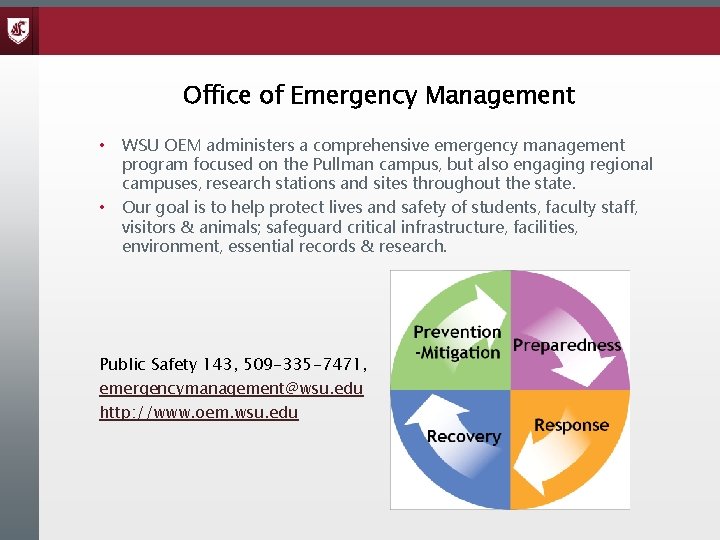 Office of Emergency Management

• WSU OEM administers a comprehensive emergency management program focused on the Pullman campus, but also engaging regional campuses, research stations and sites throughout the state.
• Our goal is to help protect lives and safety of students, faculty staff, visitors & animals; safeguard critical infrastructure, facilities, environment, essential records & research.

Public Safety 143, 509-335-7471,
emergencymanagement@wsu.edu
http://www.oem.wsu.edu

Prevention -Mitigation
Preparedness
Recovery
Response